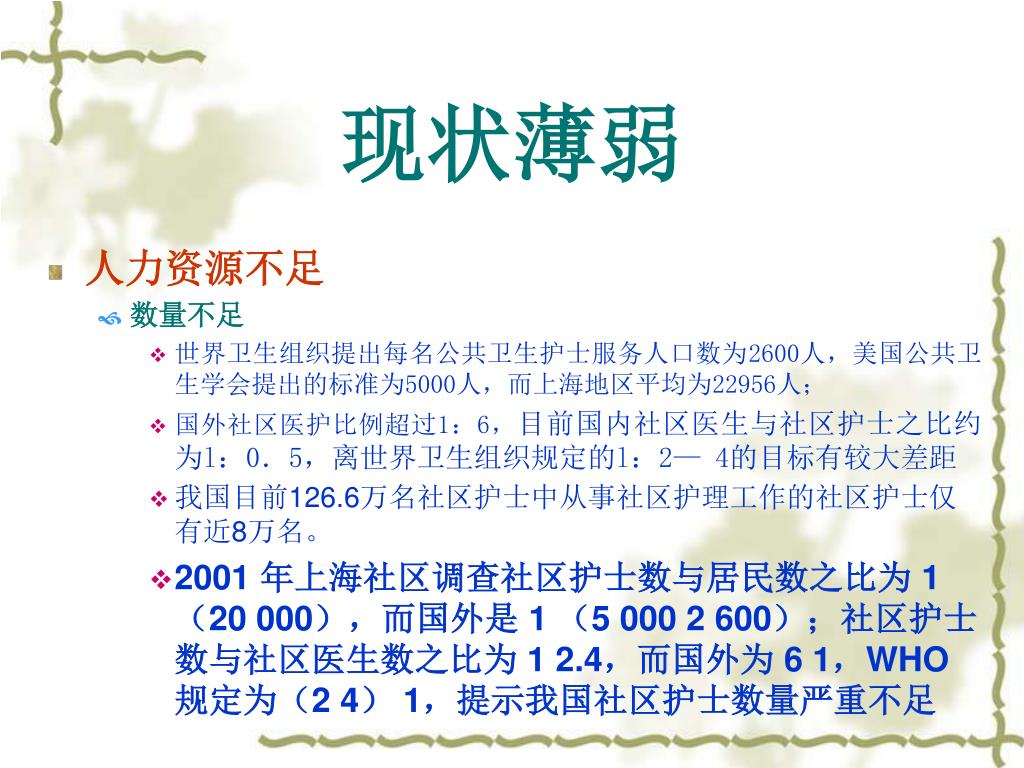 现状薄弱

人力资源不足

数量不足

世界卫生组织提出每名公共卫生护士服务人口数为2600人，美国公共卫生学会提出的标准为5000人，而上海地区平均为22956人；

国外社区医护比例超过1：6，目前国内社区医生与社区护士之比约为1：0．5，离世界卫生组织规定的1：2— 4的目标有较大差距

我国目前126.6万名社区护士中从事社区护理工作的社区护士仅有近8万名。

2001 年上海社区调查社区护士数与居民数之比为 1 （20 000），而国外是 1 （5 000 2 600）；社区护士数与社区医生数之比为 1 2.4，而国外为 6 1，WHO 规定为（2 4） 1，提示我国社区护士数量严重不足